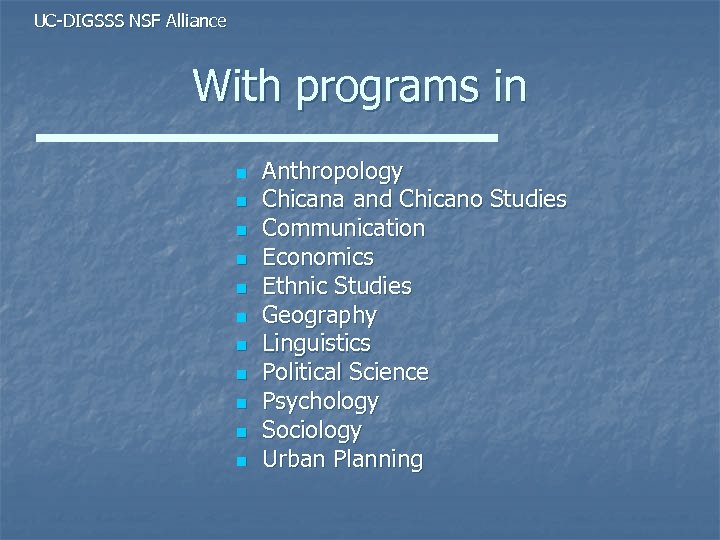 UC-DIGSSS NSF Alliance

With programs in

- Anthropology
- Chicana and Chicano Studies
- Communication
- Economics
- Ethnic Studies
- Geography
- Linguistics
- Political Science
- Psychology
- Sociology
- Urban Planning